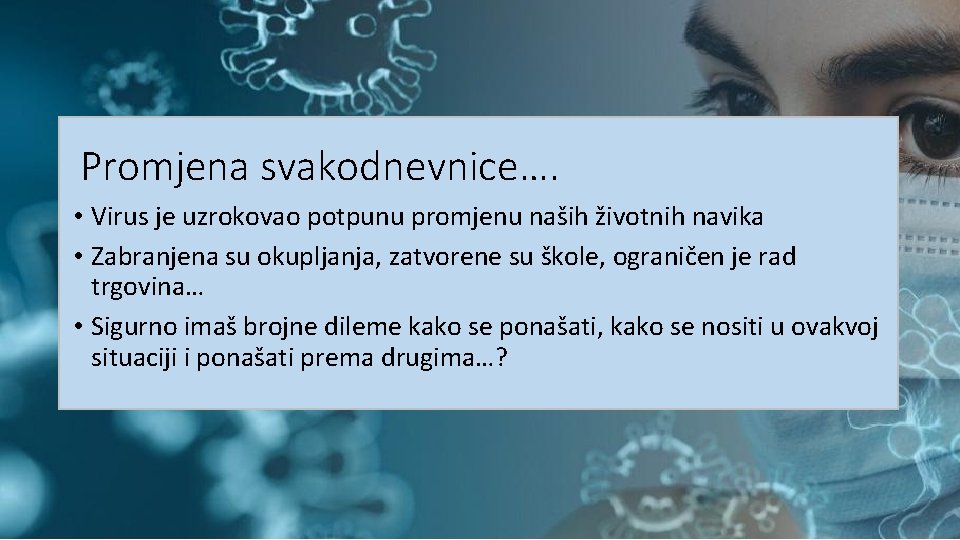 Promjena svakodnevnice….

• Virus je uzrokovao potpunu promjenu naših životnih navika

• Zabranjena su okupljanja, zatvorene su škole, ograničen je rad trgovina…

• Sigurno imaš brojne dileme kako se ponašati, kako se nositi u ovakvoj situaciji i ponašati prema drugima…?